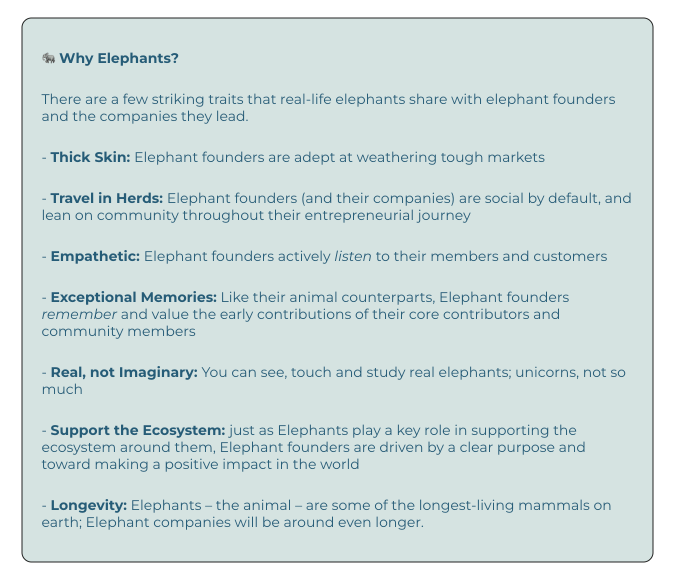 🐘 Why Elephants?

There are a few striking traits that real-life elephants share with elephant founders and the companies they lead.

- Thick Skin: Elephant founders are adept at weathering tough markets

- Travel in Herds: Elephant founders (and their companies) are social by default, and lean on community throughout their entrepreneurial journey

- Empathetic: Elephant founders actively listen to their members and customers

- Exceptional Memories: Like their animal counterparts, Elephant founders remember and value the early contributions of their core contributors and community members

- Real, not Imaginary: You can see, touch and study real elephants; unicorns, not so much

- Support the Ecosystem: just as Elephants play a key role in supporting the ecosystem around them, Elephant founders are driven by a clear purpose and toward making a positive impact in the world

- Longevity: Elephants – the animal – are some of the longest-living mammals on earth; Elephant companies will be around even longer.